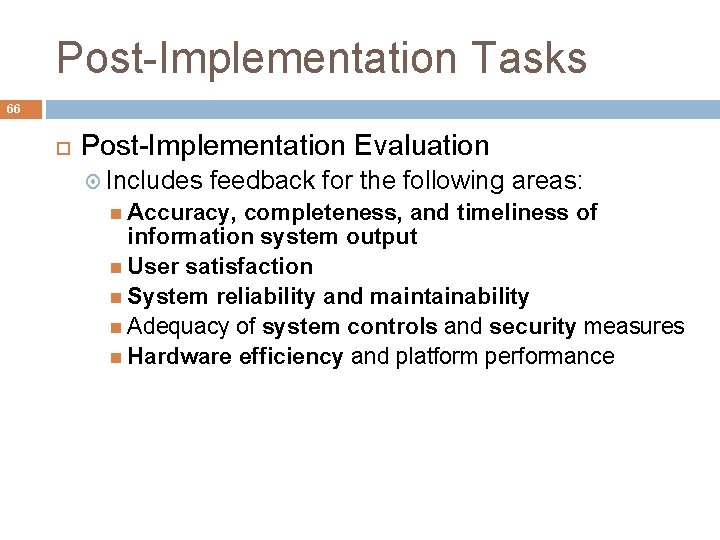 Post-Implementation Tasks

66

Post-Implementation Evaluation

Includes feedback for the following areas:

Accuracy, completeness, and timeliness of information system output

User satisfaction

System reliability and maintainability

Adequacy of system controls and security measures

Hardware efficiency and platform performance